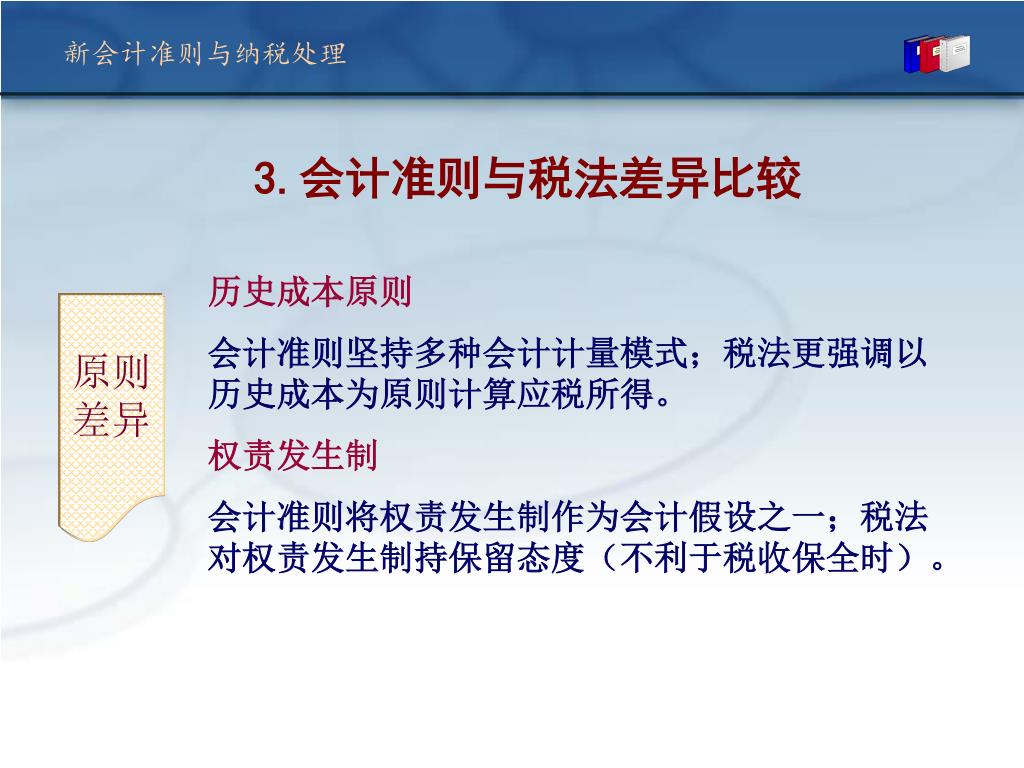 新会计准则与纳税处理

3. 会计准则与税法差异比较

原则差异

历史成本原则

会计准则坚持多种会计计量模式；税法更强调以历史成本为原则计算应税所得。

权责发生制

会计准则将权责发生制作为会计假设之一；税法对权责发生制持保留态度（不利于税收保全时）。